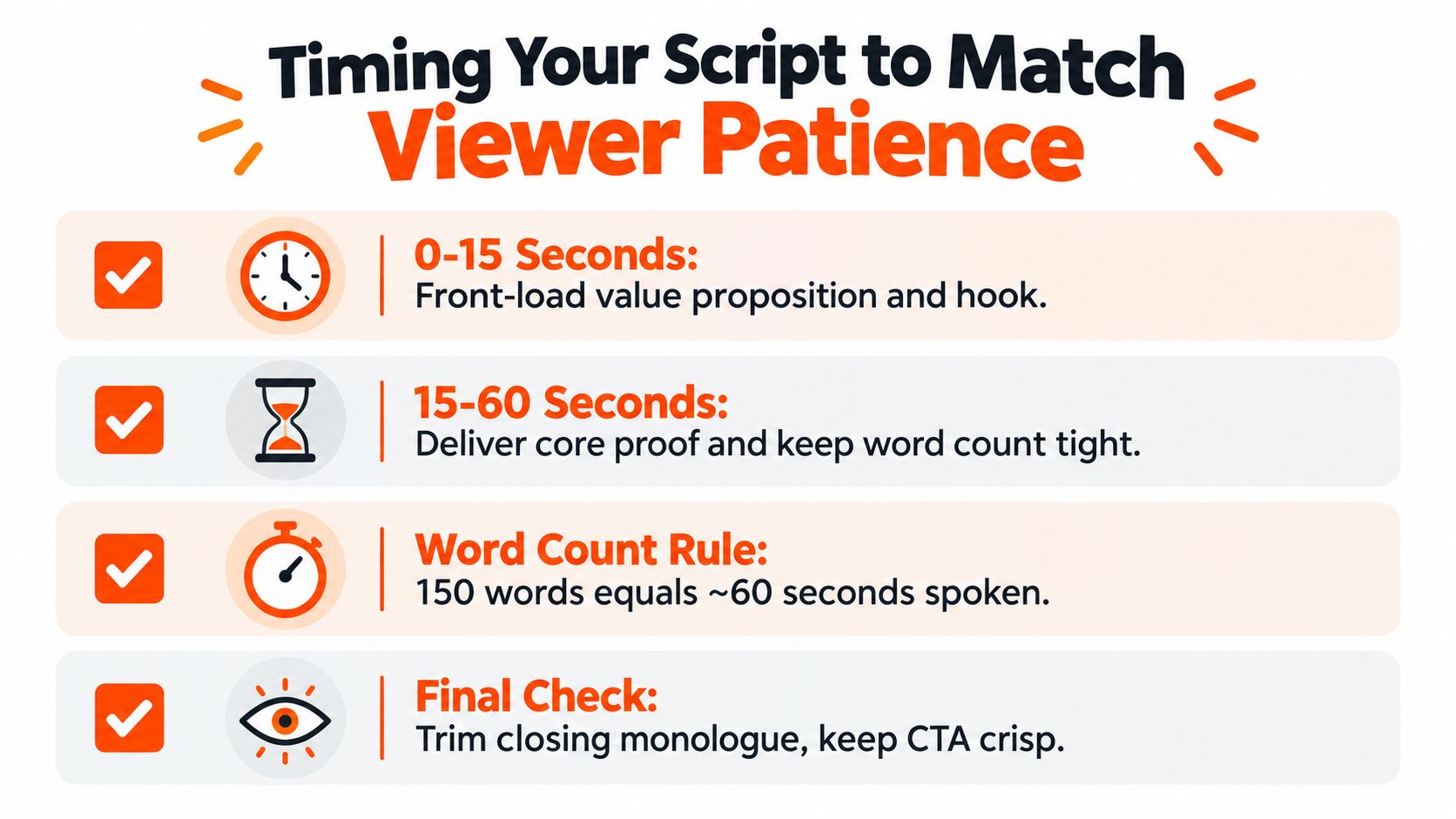 Timing Your Script to Match
Viewer Patience

0-15 Seconds:
Front-load value proposition and hook.

15-60 Seconds:
Deliver core proof and keep word count tight.

Word Count Rule:
150 words equals ~60 seconds spoken.

Final Check:
Trim closing monologue, keep CTA crisp.